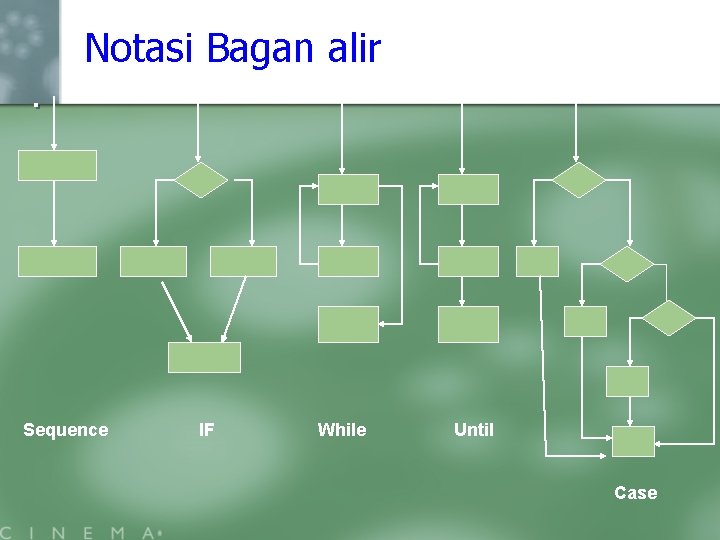 Notasi Bagan alir

Sequence

IF

While

Until

Case

C I N E M A